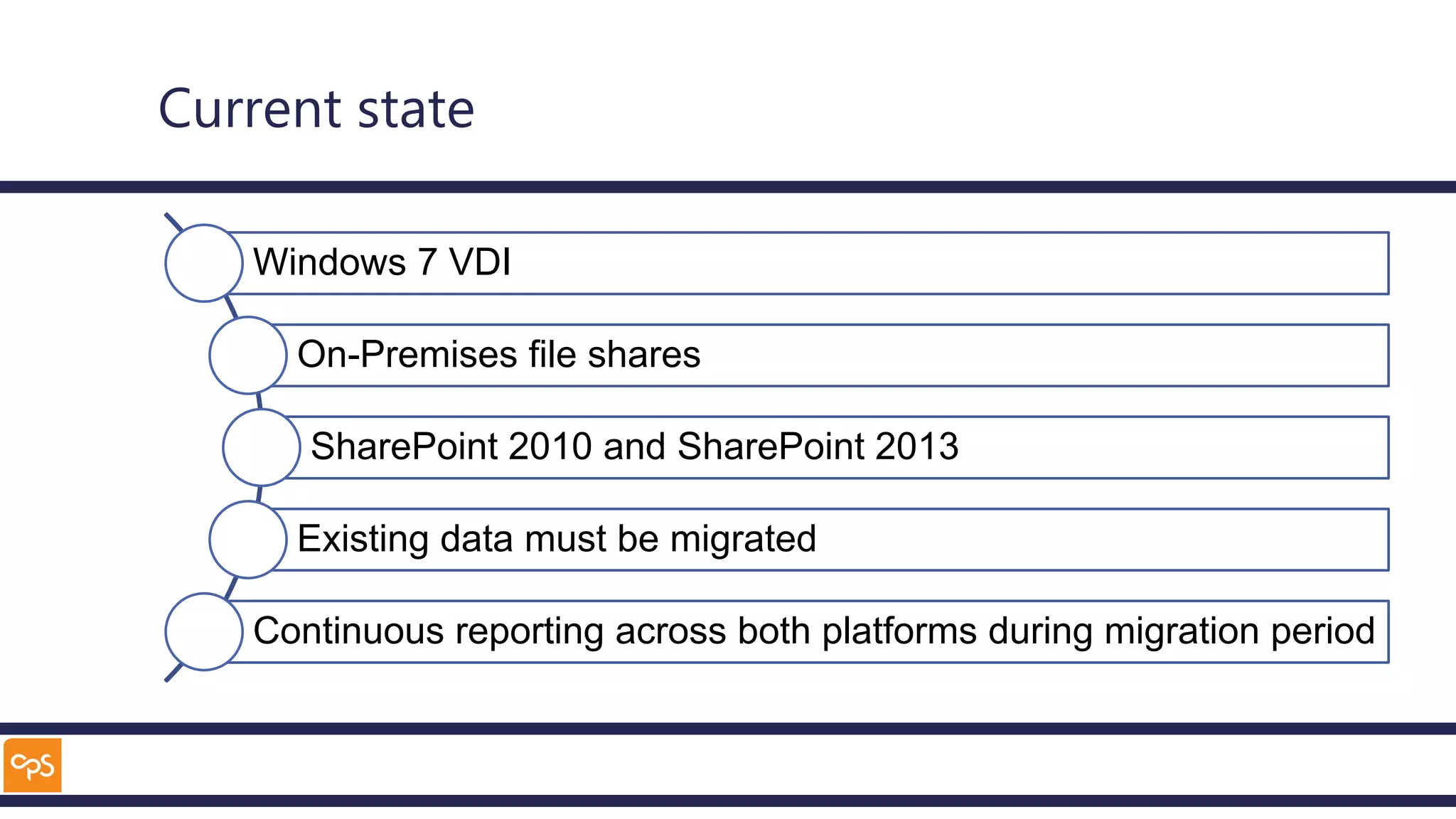 Current state

Windows 7 VDI

On-Premises file shares

SharePoint 2010 and SharePoint 2013

Existing data must be migrated

Continuous reporting across both platforms during migration period

cps